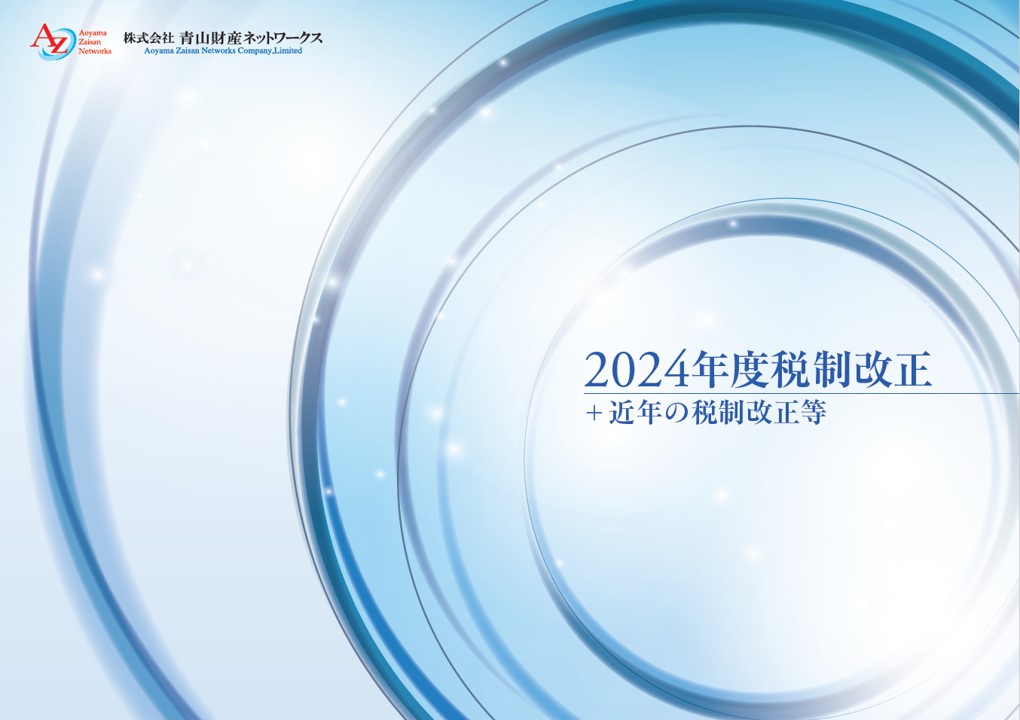 AZ Aoyama Zaisan Networks

株式会社 青山財産ネットワークス
Aoyama Zaisan Networks Company,Limited

2024年度税制改正
＋近年の税制改正等